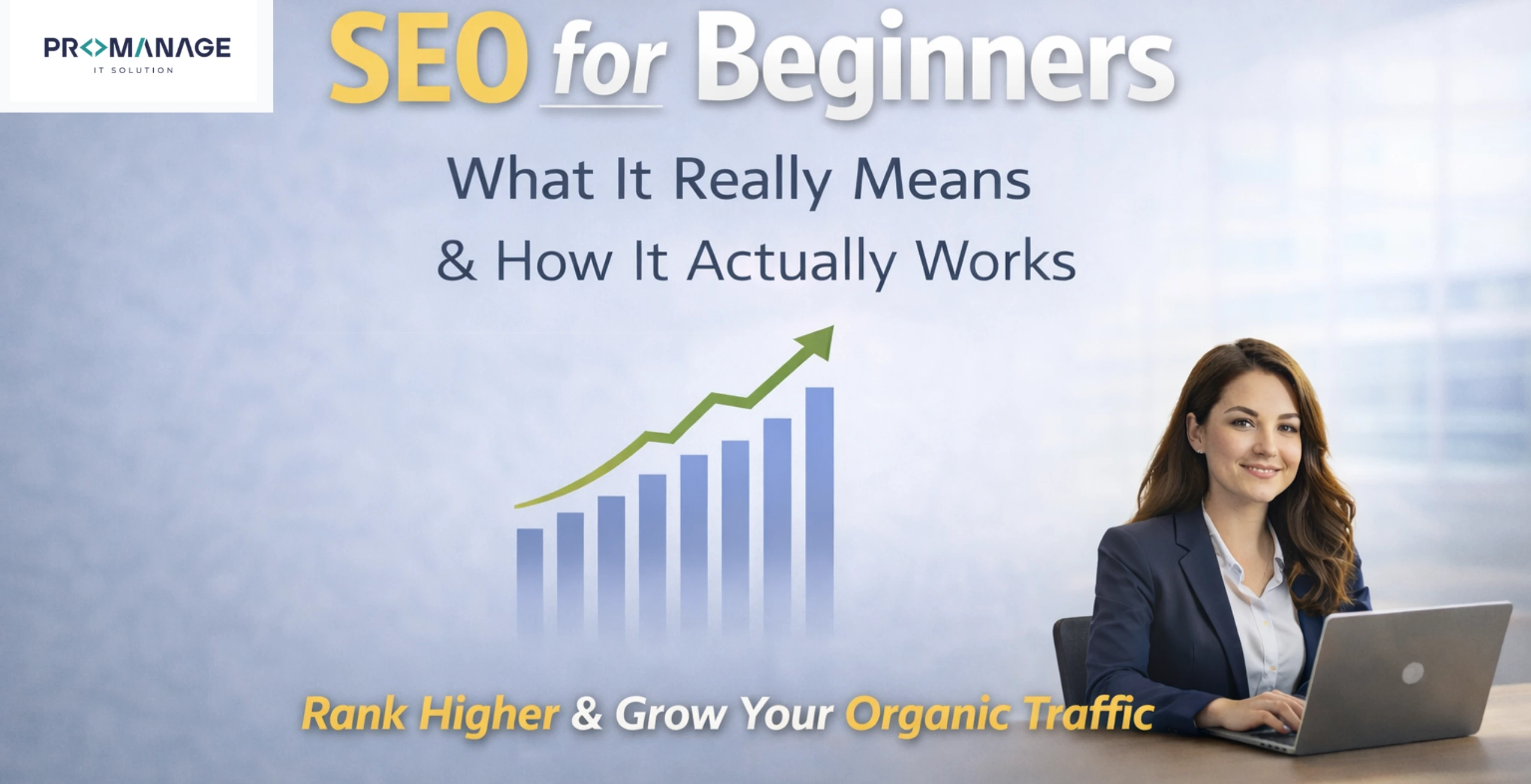 PROMANAGE
IT SOLUTION

SEO for Beginners

What It Really Means
& How It Actually Works

Rank Higher & Grow Your Organic Traffic